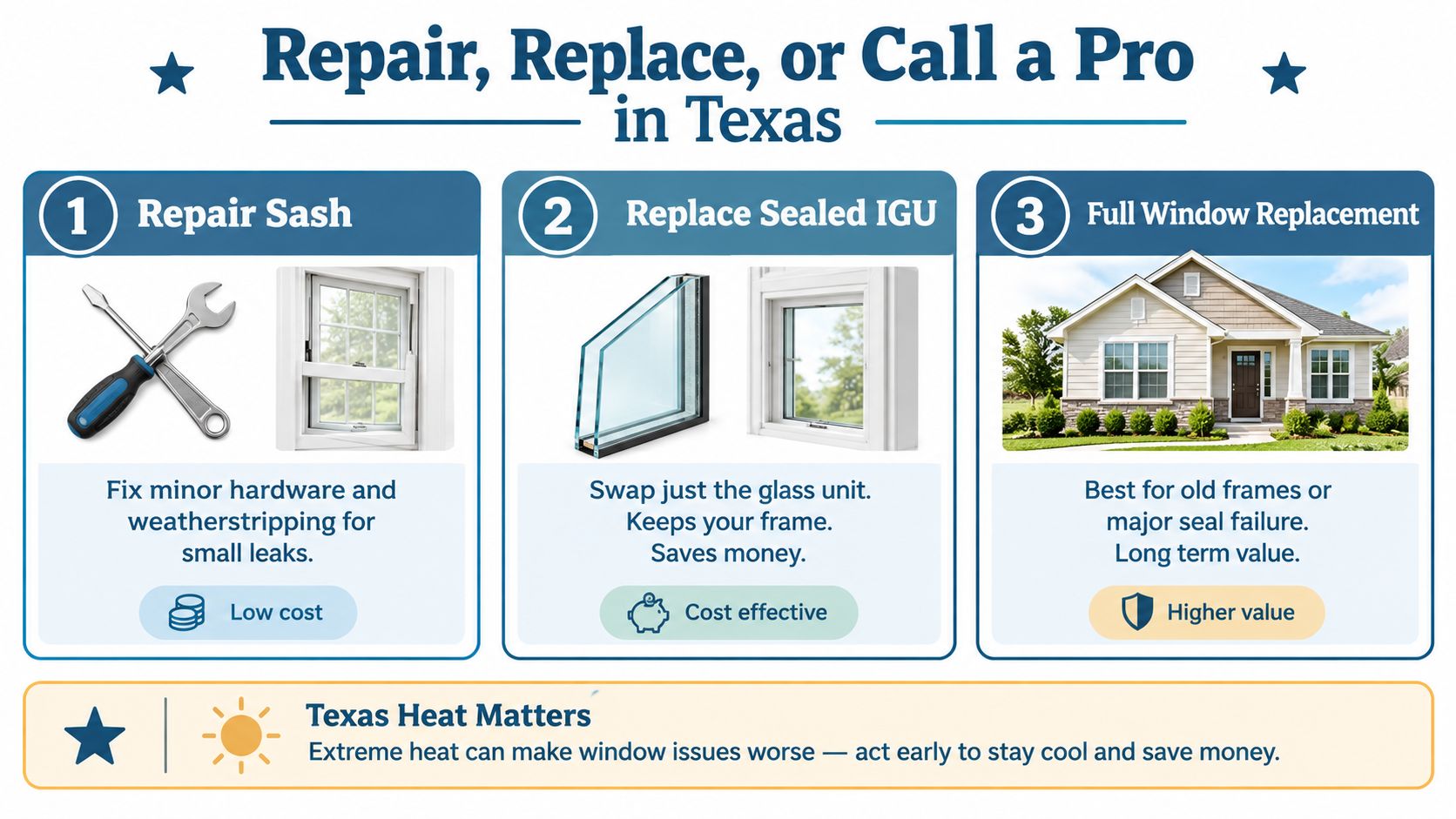 Repair, Replace, or Call a Pro in Texas

1 Repair Sash

Fix minor hardware and weatherstripping for small leaks.

Low cost

2 Replace Sealed IGU

Swap just the glass unit. Keeps your frame. Saves money.

Cost effective

3 Full Window Replacement

Best for old frames or major seal failure. Long term value.

Higher value

Texas Heat Matters
Extreme heat can make window issues worse — act early to stay cool and save money.